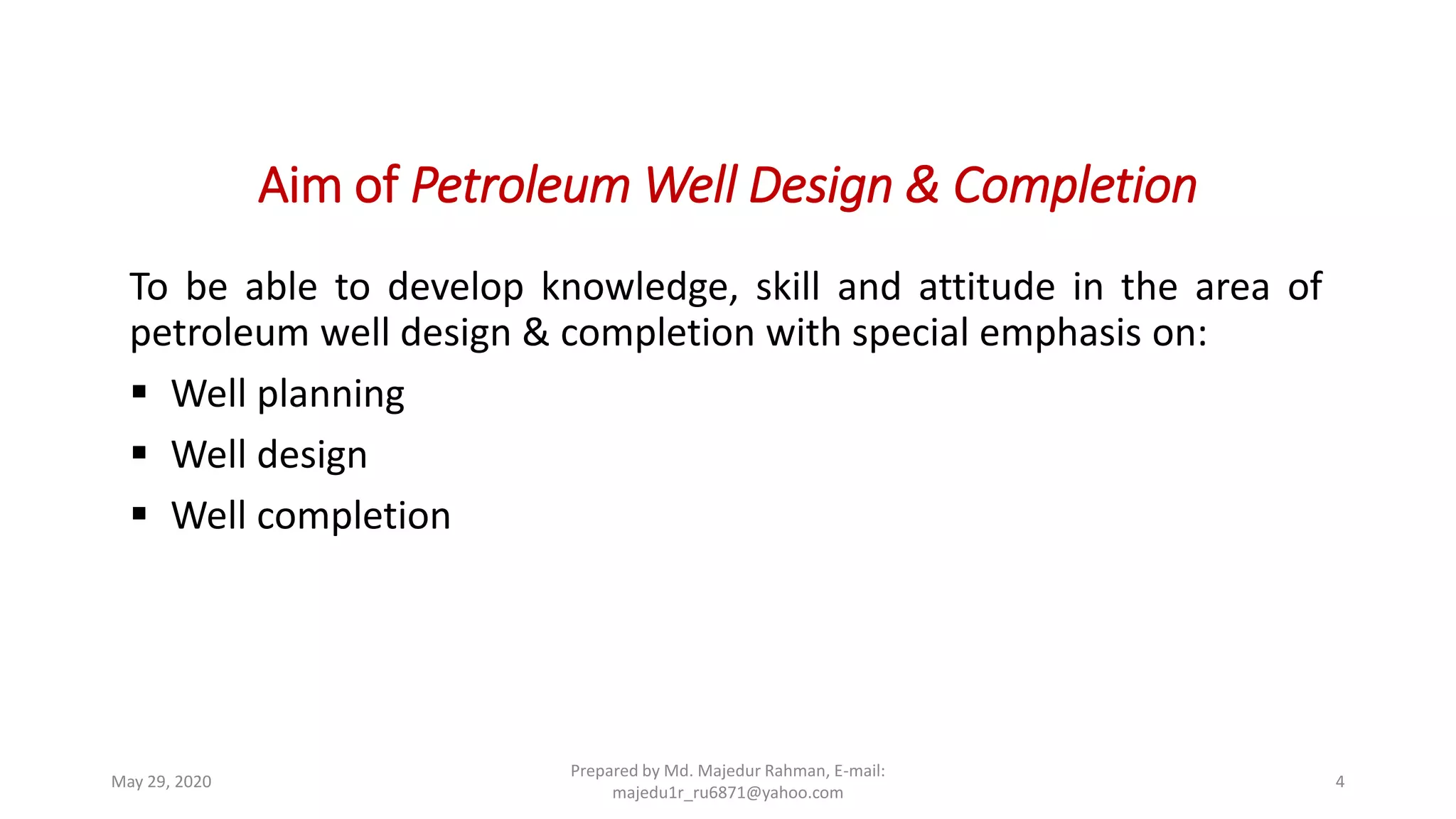 Aim of Petroleum Well Design & Completion

To be able to develop knowledge, skill and attitude in the area of petroleum well design & completion with special emphasis on:

▪ Well planning
▪ Well design
▪ Well completion

May 29, 2020

Prepared by Md. Majedur Rahman, E-mail: majedu1r_ru6871@yahoo.com

4